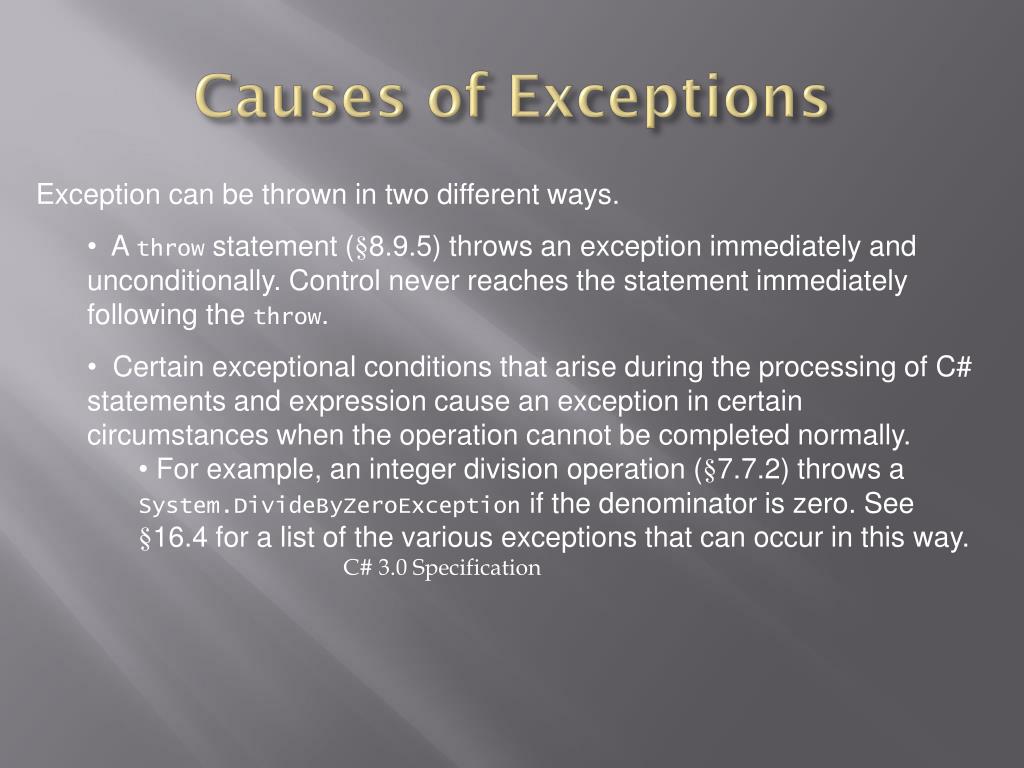 Causes of Exceptions

Exception can be thrown in two different ways.

• A throw statement (§8.9.5) throws an exception immediately and unconditionally. Control never reaches the statement immediately following the throw.

• Certain exceptional conditions that arise during the processing of C# statements and expression cause an exception in certain circumstances when the operation cannot be completed normally.

• For example, an integer division operation (§7.7.2) throws a System.DivideByZeroException if the denominator is zero. See §16.4 for a list of the various exceptions that can occur in this way.

C# 3.0 Specification